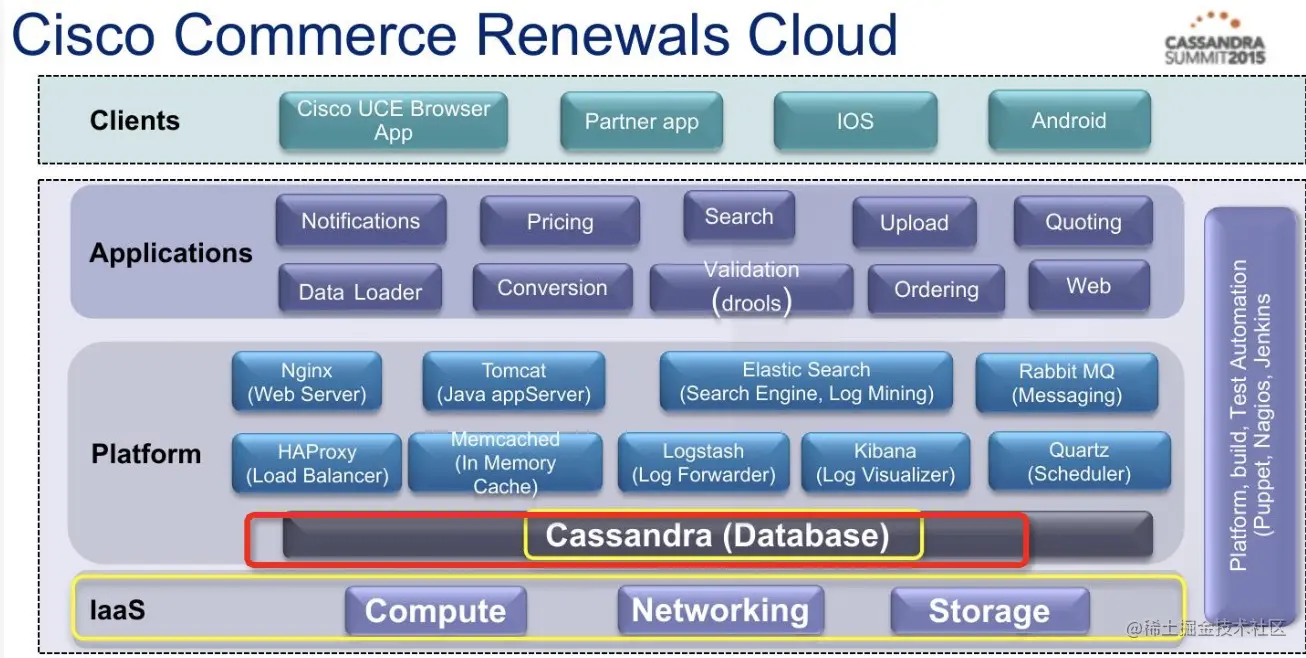 Cisco Commerce Renewals Cloud

CASSANDRA SUMMIT2015

Clients

Cisco UCE Browser App

Partner app

IOS

Android

Applications

Notifications

Pricing

Search

Upload

Quoting

Data Loader

Conversion

Validation (drools)

Ordering

Web

Platform

Nginx (Web Server)

Tomcat (Java appServer)

Elastic Search (Search Engine, Log Mining)

Rabbit MQ (Messaging)

HAProxy (Load Balancer)

Memcached (In Memory Cache)

Logstash (Log Forwarder)

Kibana (Log Visualizer)

Quartz (Scheduler)

Cassandra (Database)

IaaS

Compute

Networking

Storage

Platform, build, Test Automation (Puppet, Nagios, Jenkins

@稀土掘金技术社区